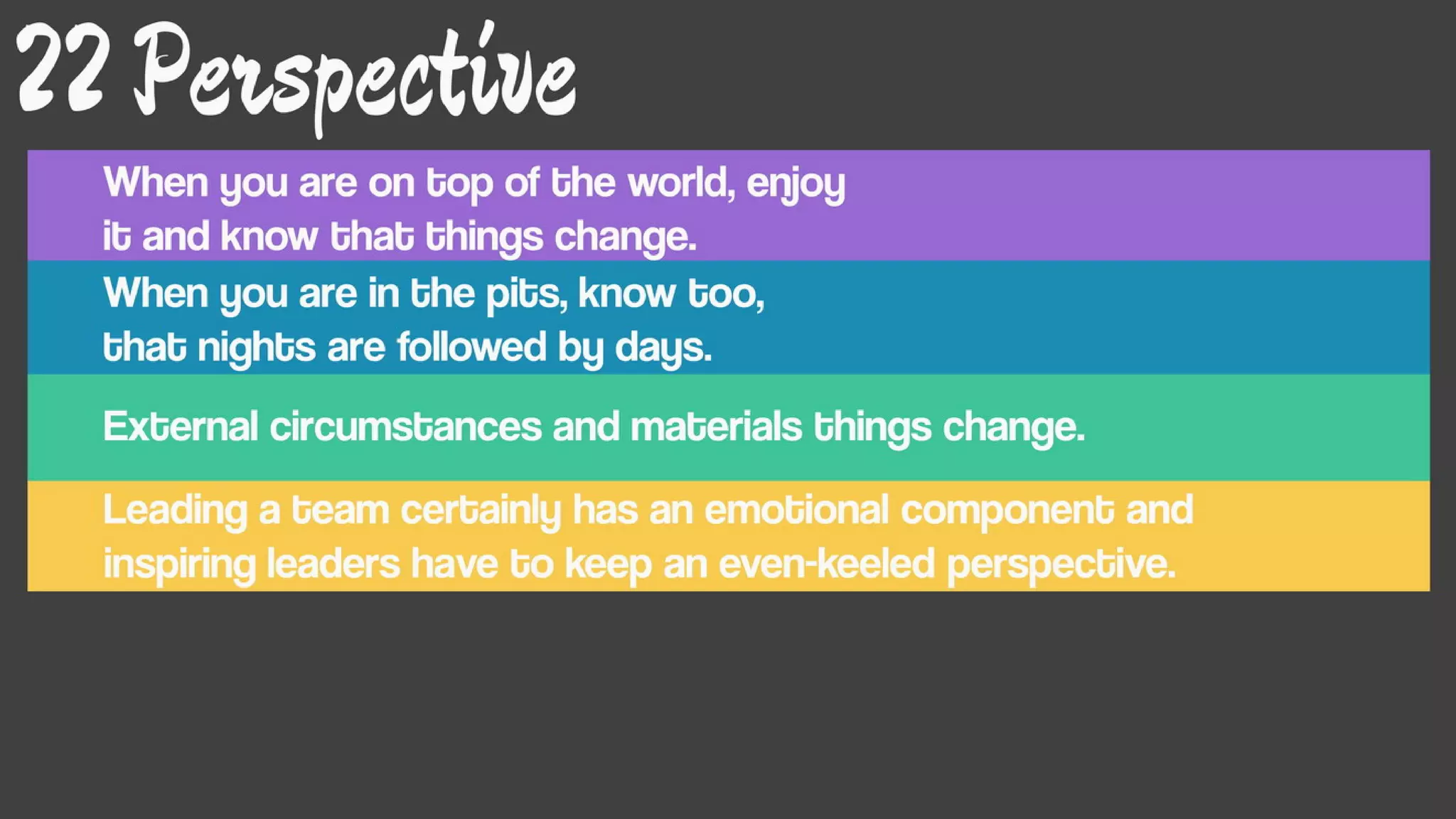 22 Perspective

When you are on top of the world, enjoy it and know that things change.

When you are in the pits, know too, that nights are followed by days.

External circumstances and materials things change.

Leading a team certainly has an emotional component and inspiring leaders have to keep an even-keeled perspective.